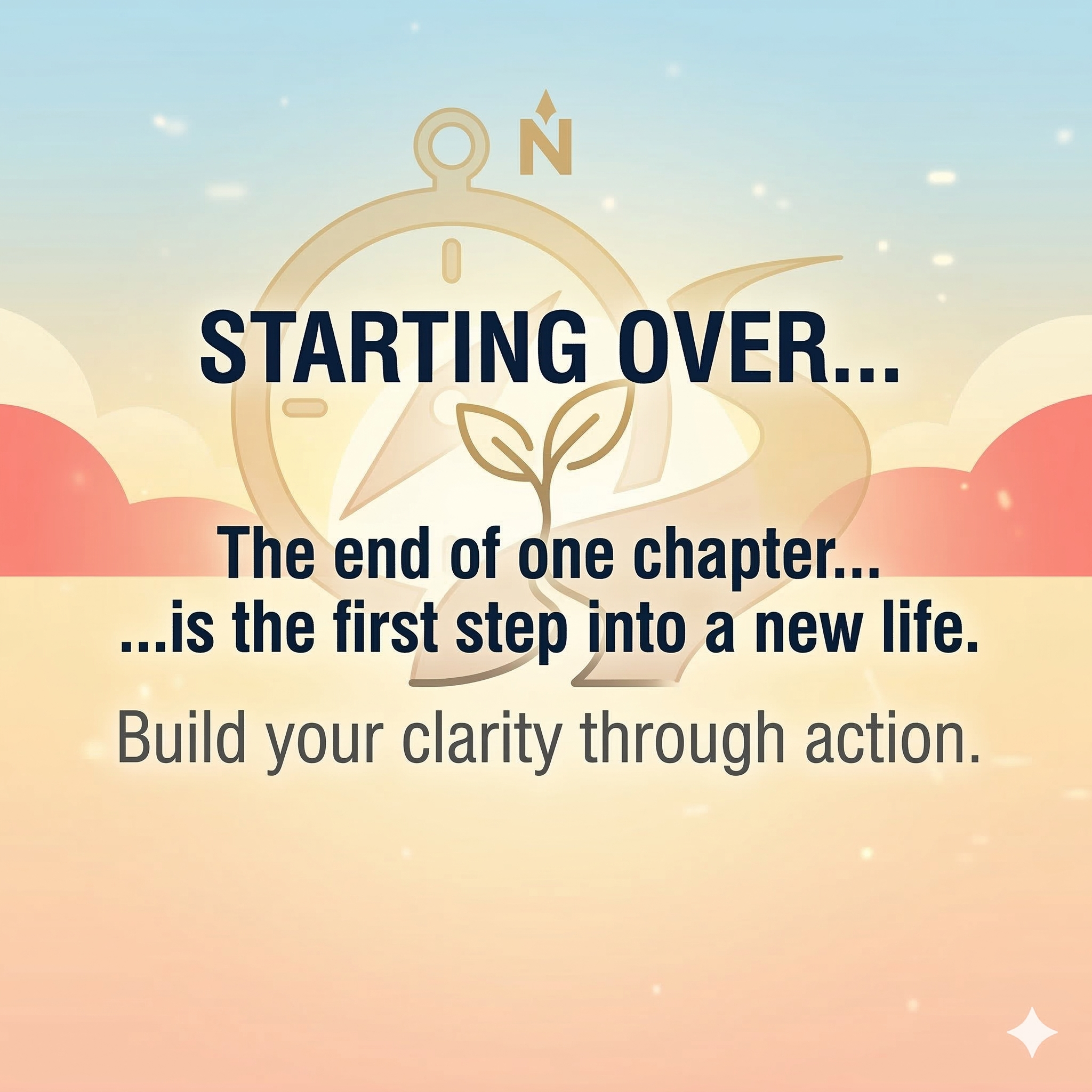 N

STARTING OVER...

The end of one chapter...
...is the first step into a new life.

Build your clarity through action.